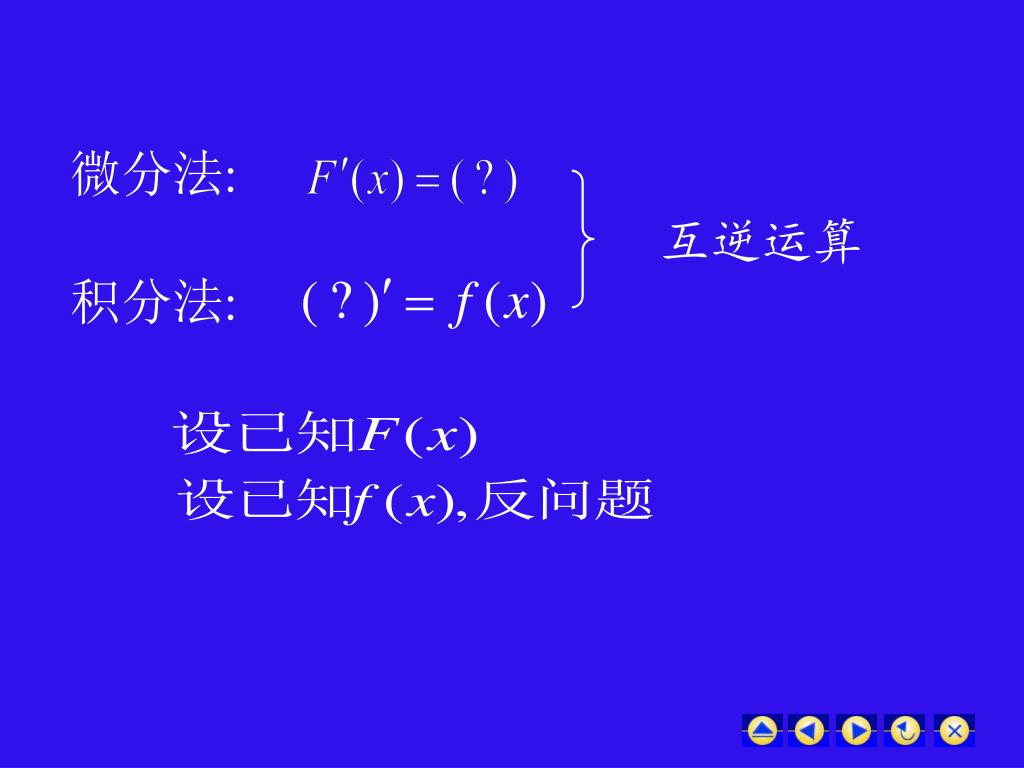 微分法: $F'(x) = (\ ?\ )$

积分法: $(\ ?\ )' = f(x)$

互逆运算

设已知$F(x)$

设已知$f(x)$, 反问题